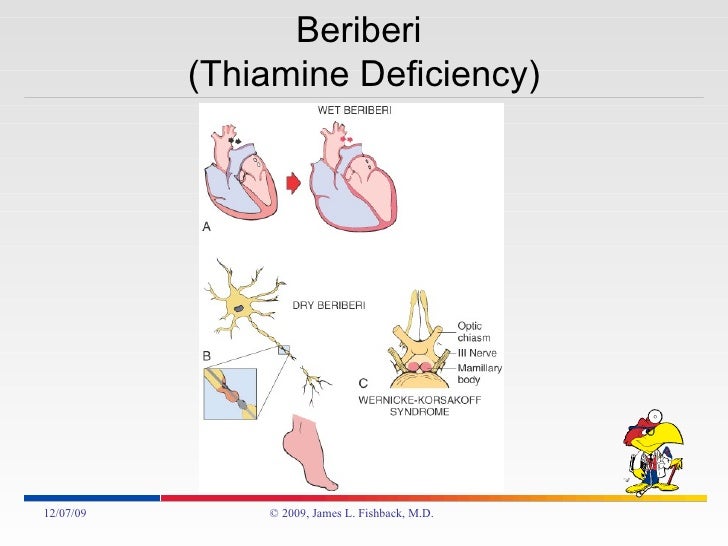 Beriberi
(Thiamine Deficiency)

WET BERIBERI

A

DRY BERIBERI

B

Optic chiasm
III Nerve
Mamillary body

C

WERNICKE-KORSAKOFF SYNDROME

12/07/09

© 2009, James L. Fishback, M.D.